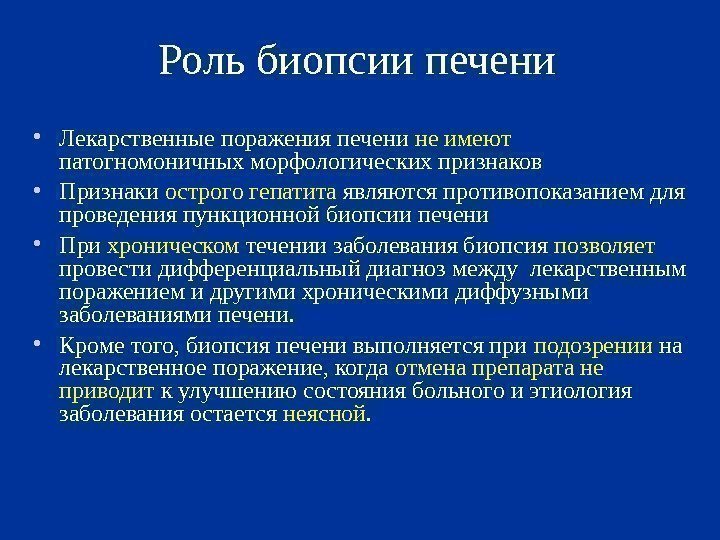 Роль биопсии печени

• Лекарственные поражения печени не имеют патогномоничных морфологических признаков

• Признаки острого гепатита являются противопоказанием для проведения пункционной биопсии печени

• При хроническом течении заболевания биопсия позволяет провести дифференциальный диагноз между лекарственным поражением и другими хроническими диффузными заболеваниями печени.

• Кроме того, биопсия печени выполняется при подозрении на лекарственное поражение, когда отмена препарата не приводит к улучшению состояния больного и этиология заболевания остается неясной.